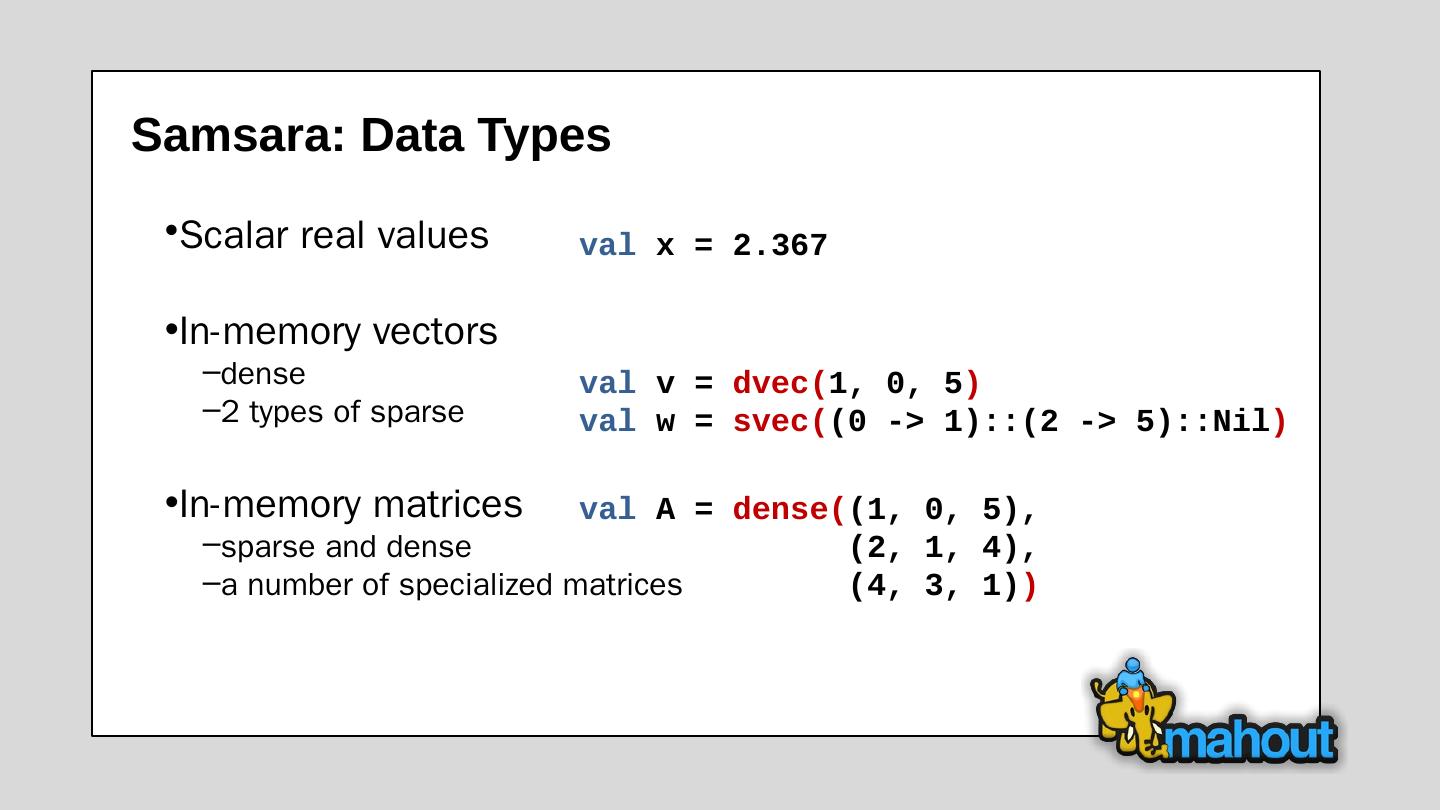 Samsara: Data Types

•Scalar real values

val x = 2.367

•In-memory vectors
–dense
–2 types of sparse

val v = dvec(1, 0, 5)
val w = svec((0 -> 1)::(2 -> 5)::Nil)

•In-memory matrices
–sparse and dense
–a number of specialized matrices

val A = dense((1, 0, 5),
(2, 1, 4),
(4, 3, 1))

mahout